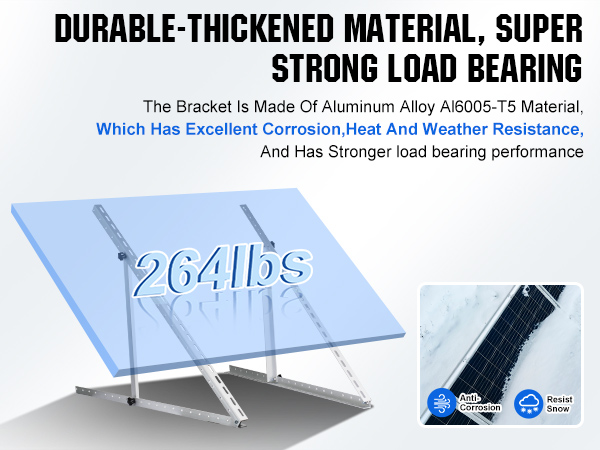 DURABLE-THICKENED MATERIAL, SUPER STRONG LOAD BEARING

The Bracket Is Made Of Aluminum Alloy Al6005-T5 Material, Which Has Excellent Corrosion,Heat And Weather Resistance, And Has Stronger load bearing performance

264lbs

Anti-Corrosion

Resist Snow